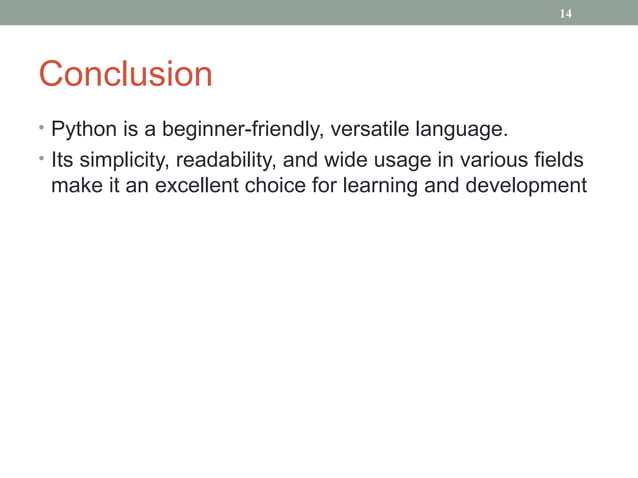 14

Conclusion

• Python is a beginner-friendly, versatile language.
• Its simplicity, readability, and wide usage in various fields make it an excellent choice for learning and development